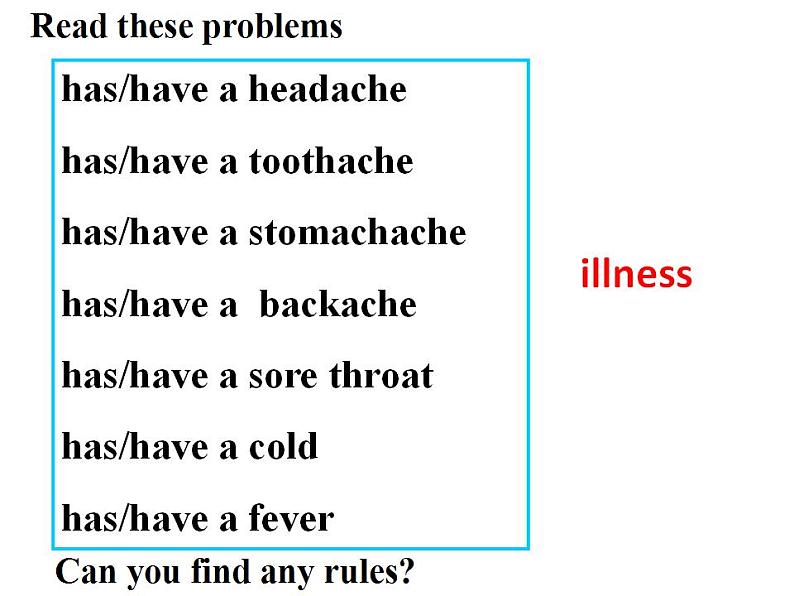 Read these problems

has/have a headache

has/have a toothache

has/have a stomachache

has/have a backache

has/have a sore throat

has/have a cold

has/have a fever

illness

Can you find any rules?